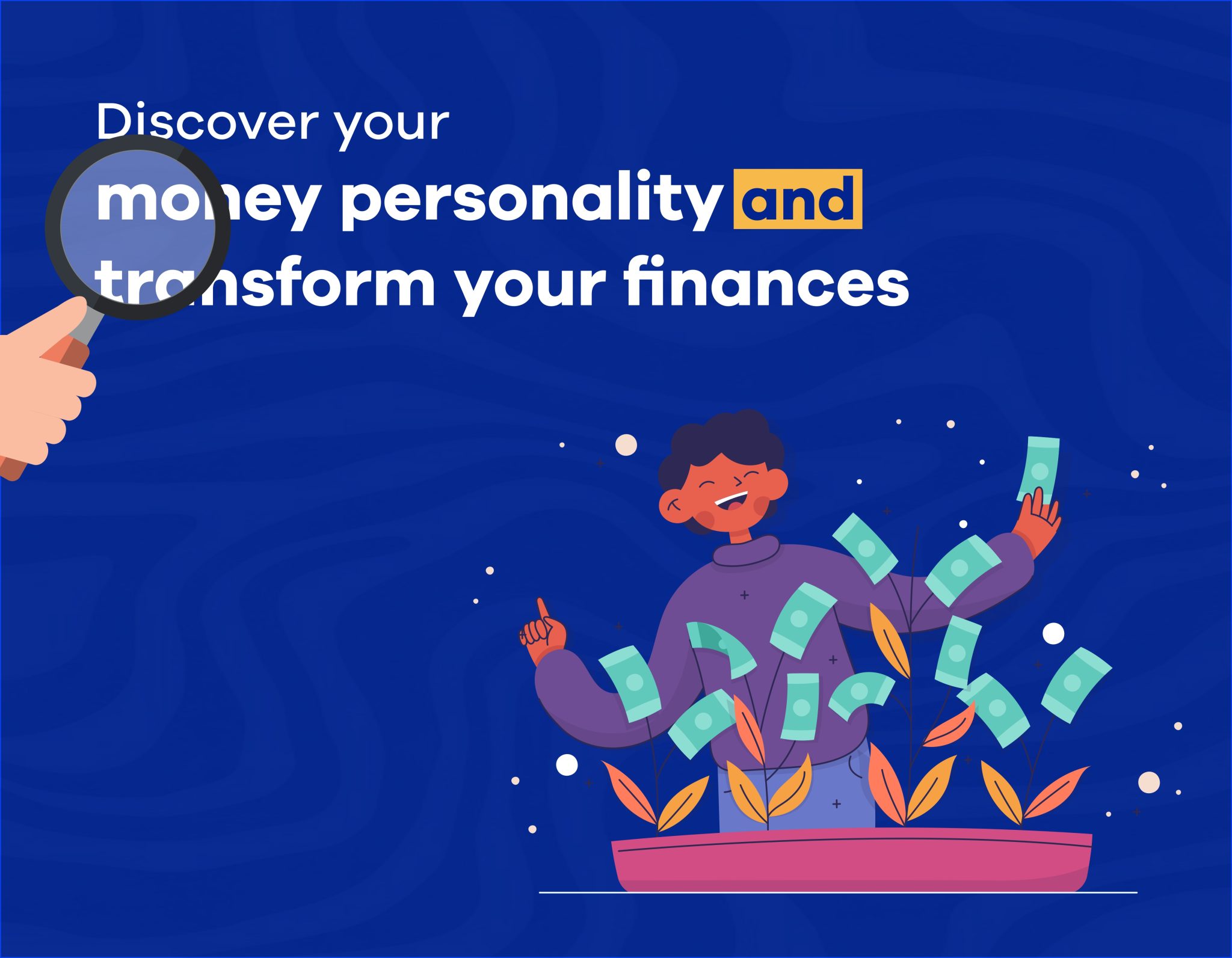 Discover your
money personality and
transform your finances